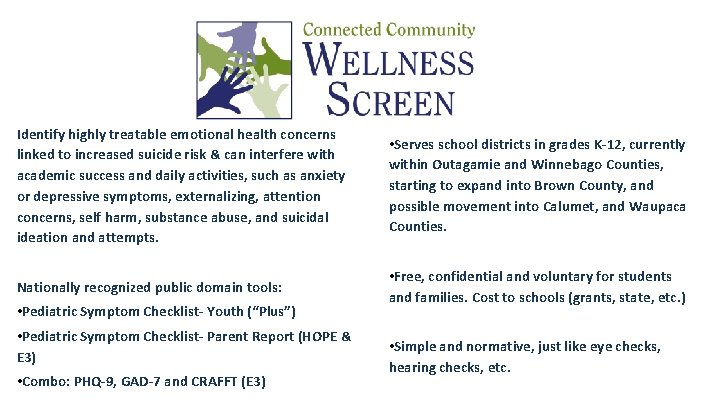 Connected Community
WELLNESS
SCREEN

Identify highly treatable emotional health concerns linked to increased suicide risk & can interfere with academic success and daily activities, such as anxiety or depressive symptoms, externalizing, attention concerns, self harm, substance abuse, and suicidal ideation and attempts.

Nationally recognized public domain tools:
•Pediatric Symptom Checklist- Youth ("Plus")
•Pediatric Symptom Checklist- Parent Report (HOPE & E3)
•Combo: PHQ-9, GAD-7 and CRAFFT (E3)

•Serves school districts in grades K-12, currently within Outagamie and Winnebago Counties, starting to expand into Brown County, and possible movement into Calumet, and Waupaca Counties.

•Free, confidential and voluntary for students and families. Cost to schools (grants, state, etc.)

•Simple and normative, just like eye checks, hearing checks, etc.